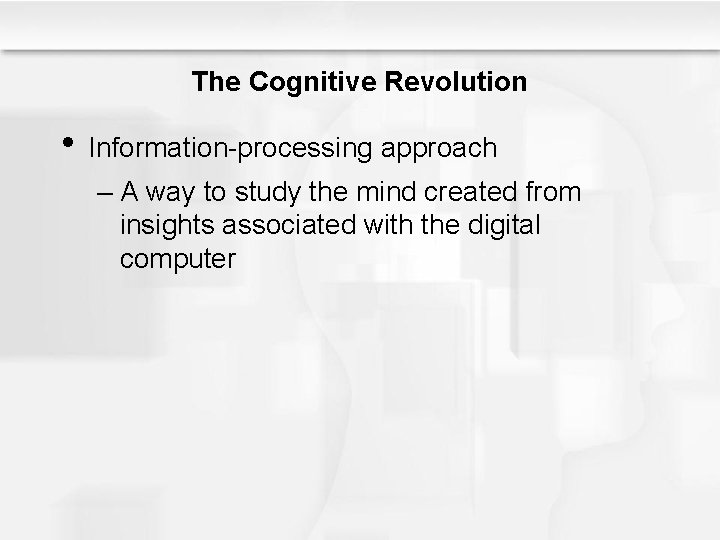 The Cognitive Revolution

• Information-processing approach

– A way to study the mind created from insights associated with the digital computer